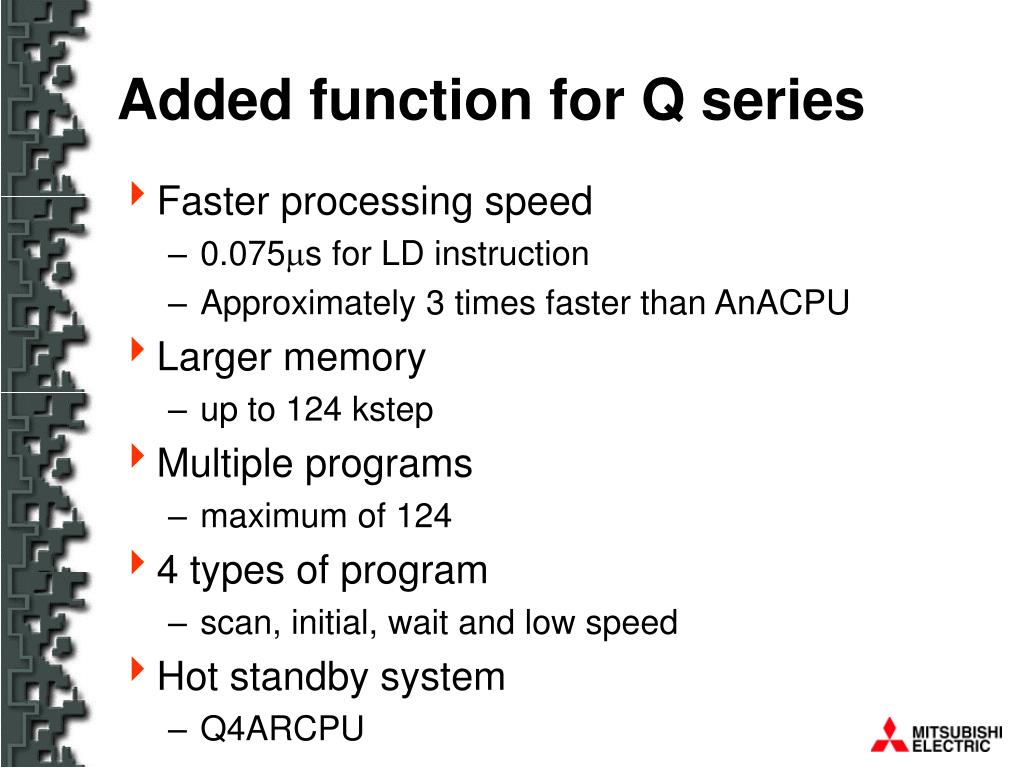 Added function for Q series

Faster processing speed
– 0.075μs for LD instruction
– Approximately 3 times faster than AnACPU

Larger memory
– up to 124 kstep

Multiple programs
– maximum of 124

4 types of program
– scan, initial, wait and low speed

Hot standby system
– Q4ARCPU

MITSUBISHI ELECTRIC